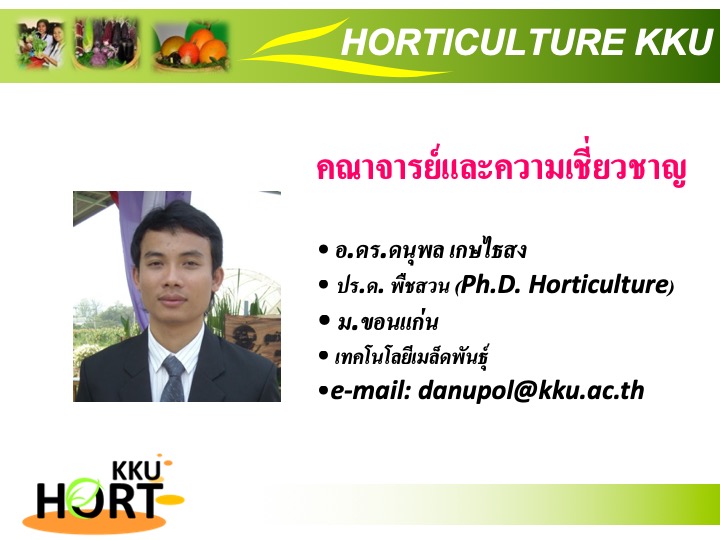 HORTICULTURE KKU

คณาจารย์และความเชี่ยวชาญ

• อ.ดร.ดนุพล เกษไธสง
• ปร.ด. พืชสวน (Ph.D. Horticulture)
• ม.ขอนแก่น
• เทคโนโลยีเมล็ดพันธุ์
•e-mail: danupol@kku.ac.th

KKU HORT